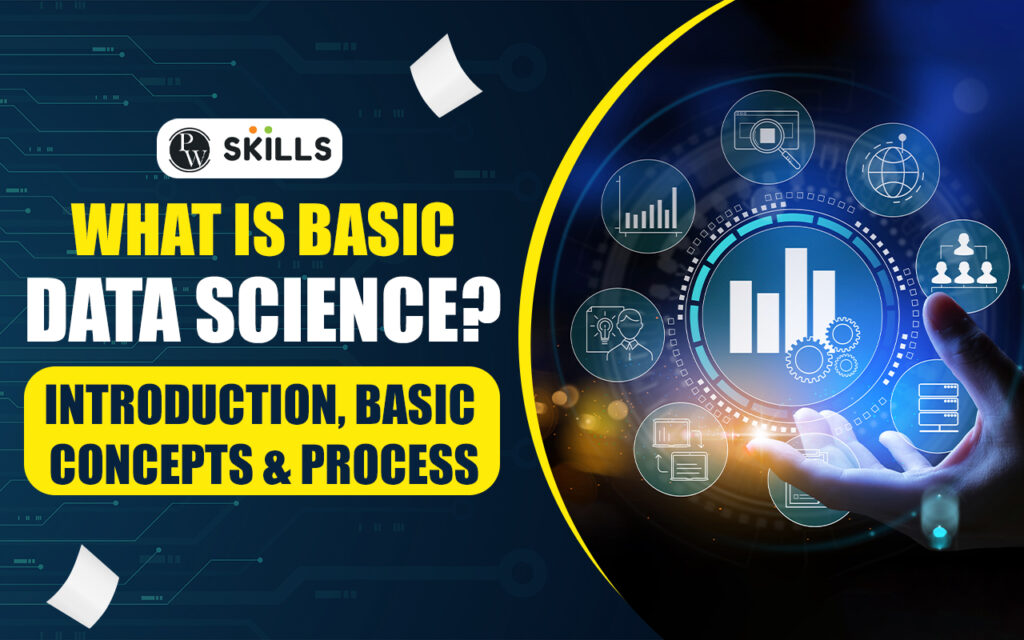 PW SKILLS

WHAT IS BASIC DATA SCIENCE?

INTRODUCTION, BASIC CONCEPTS & PROCESS